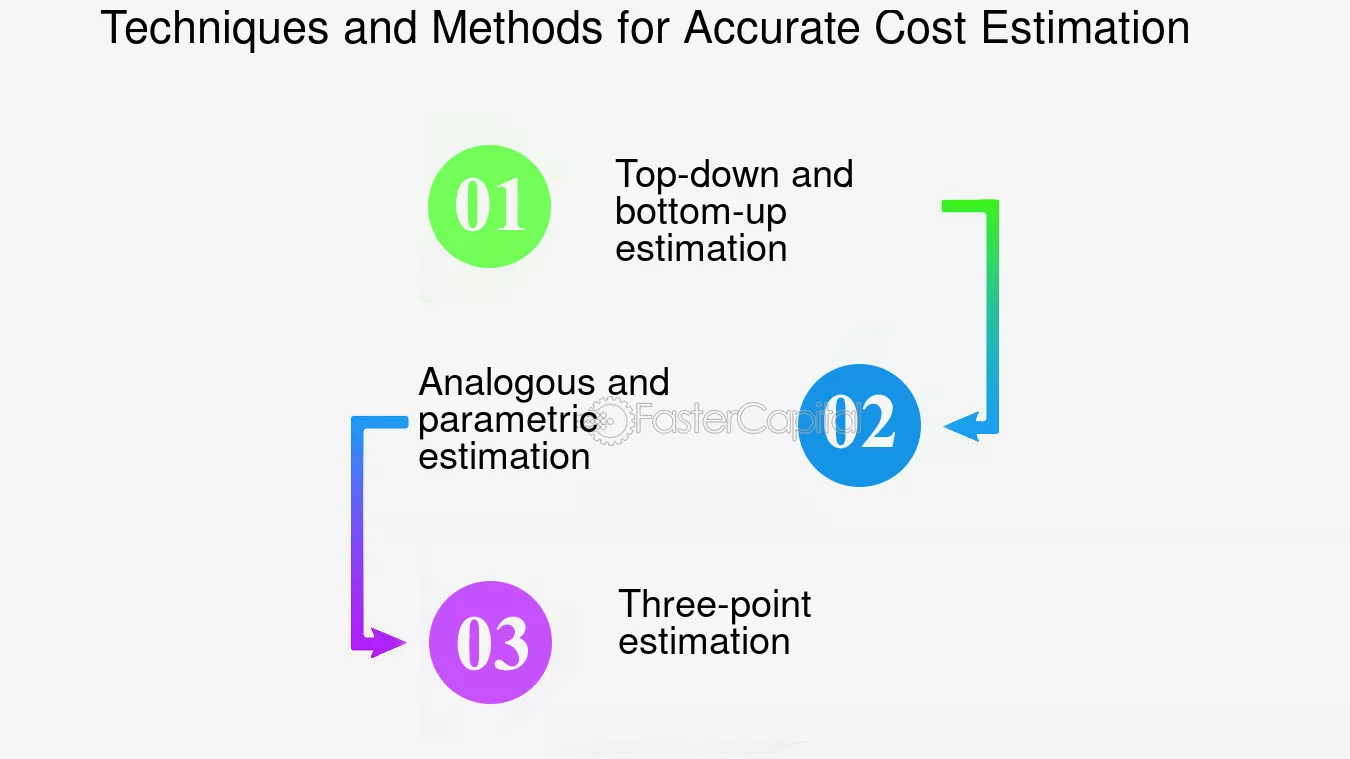 Techniques and Methods for Accurate Cost Estimation

01

Top-down and bottom-up estimation

Analogous and parametric estimation

FasterCapital

02

03

Three-point estimation